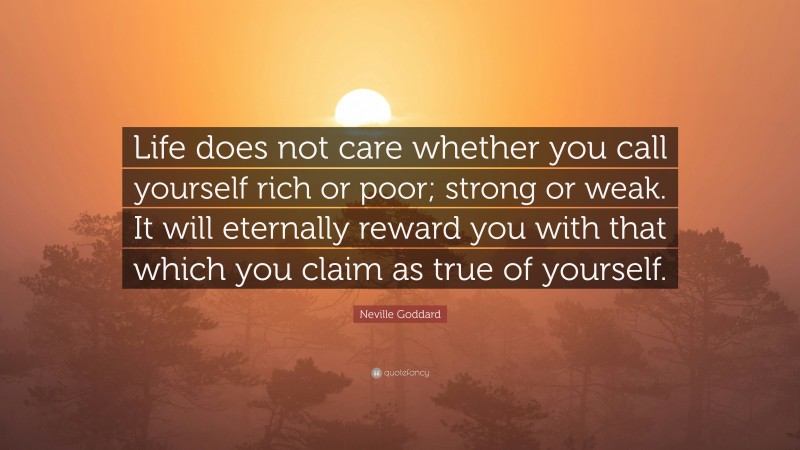 Life does not care whether you call yourself rich or poor; strong or weak. It will eternally reward you with that which you claim as true of yourself.

Neville Goddard

quotefancy